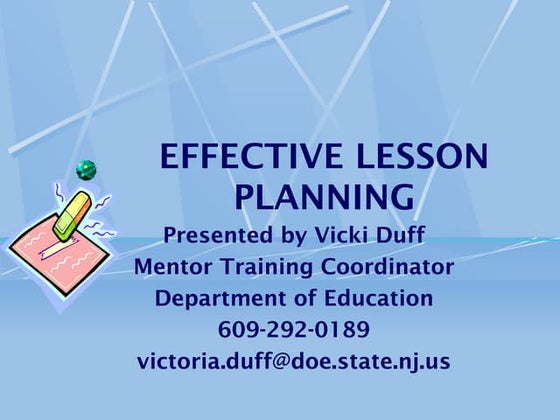 EFFECTIVE LESSON PLANNING

Presented by Vicki Duff
Mentor Training Coordinator
Department of Education
609-292-0189
victoria.duff@doe.state.nj.us